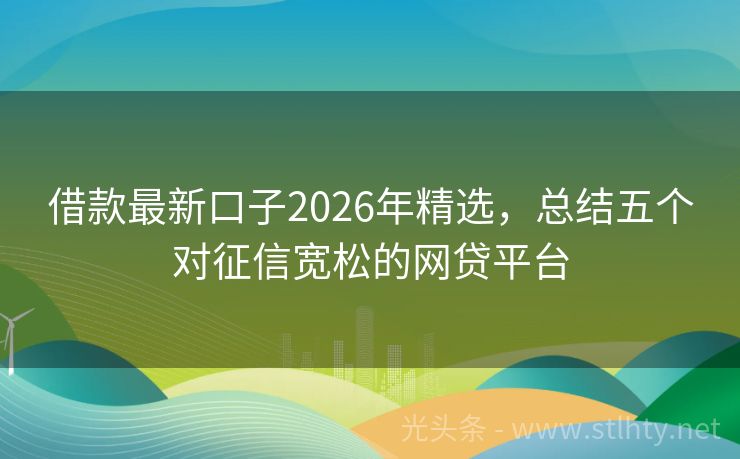 借款最新口子2026年精选，总结五个对征信宽松的网贷平台

光头条 - www.stlhty.net